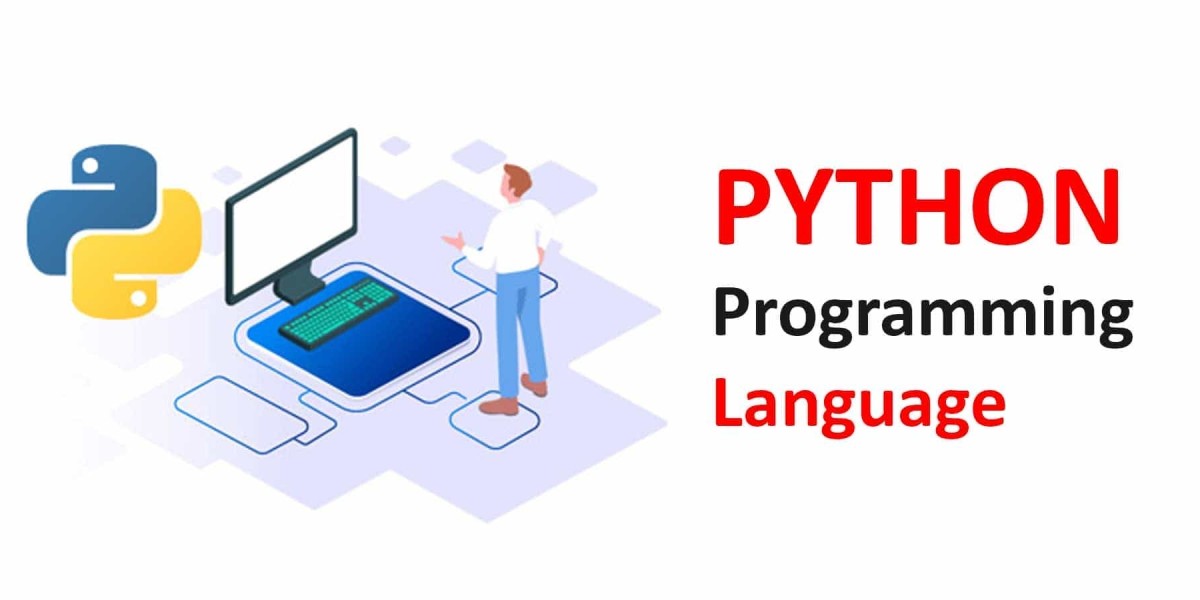 PYTHON
Programming
Language